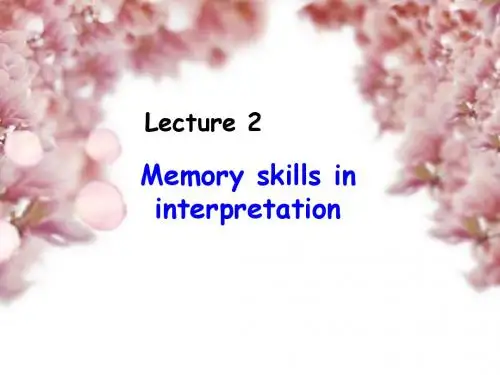 Lecture 2

Memory skills in interpretation